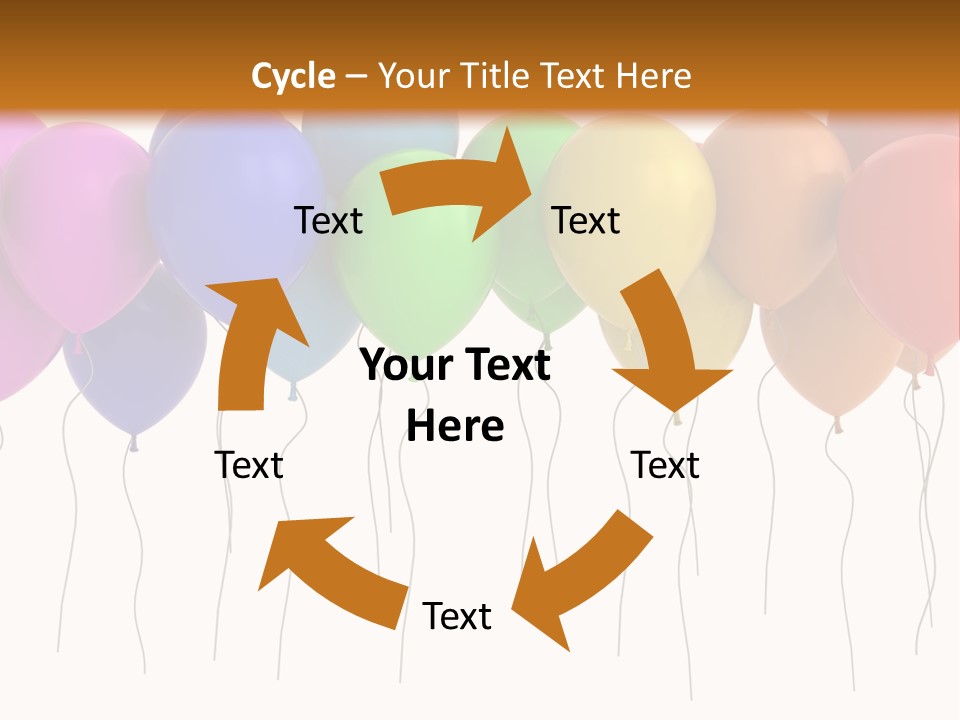 Cycle – Your Title Text Here

Text

Text

Your Text Here

Text

Text

Text